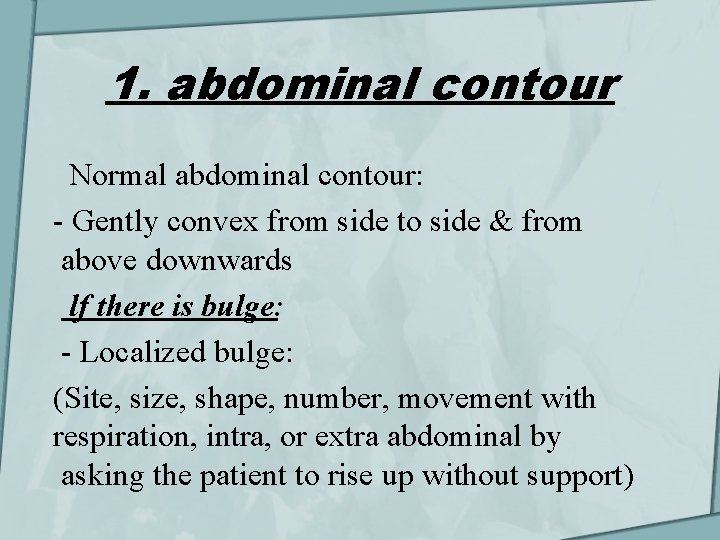 1. abdominal contour

Normal abdominal contour:

- Gently convex from side to side & from above downwards

If there is bulge:

- Localized bulge:

(Site, size, shape, number, movement with respiration, intra, or extra abdominal by asking the patient to rise up without support)